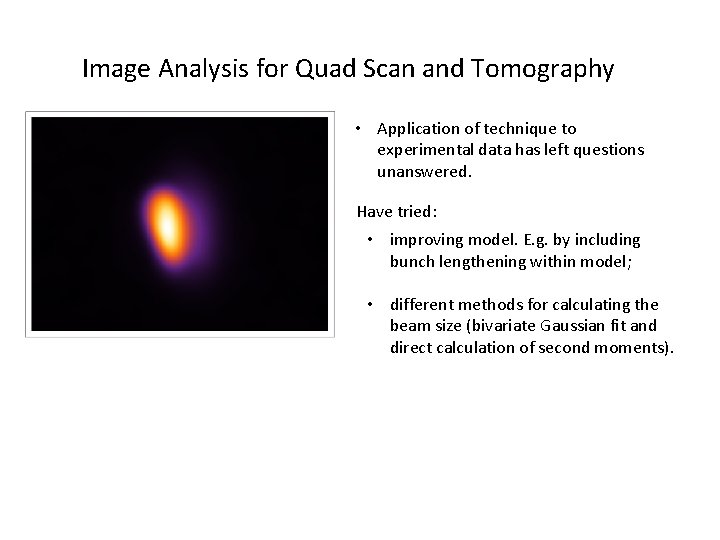 Image Analysis for Quad Scan and Tomography

• Application of technique to experimental data has left questions unanswered.

Have tried:

• improving model. E.g. by including bunch lengthening within model;

• different methods for calculating the beam size (bivariate Gaussian fit and direct calculation of second moments).